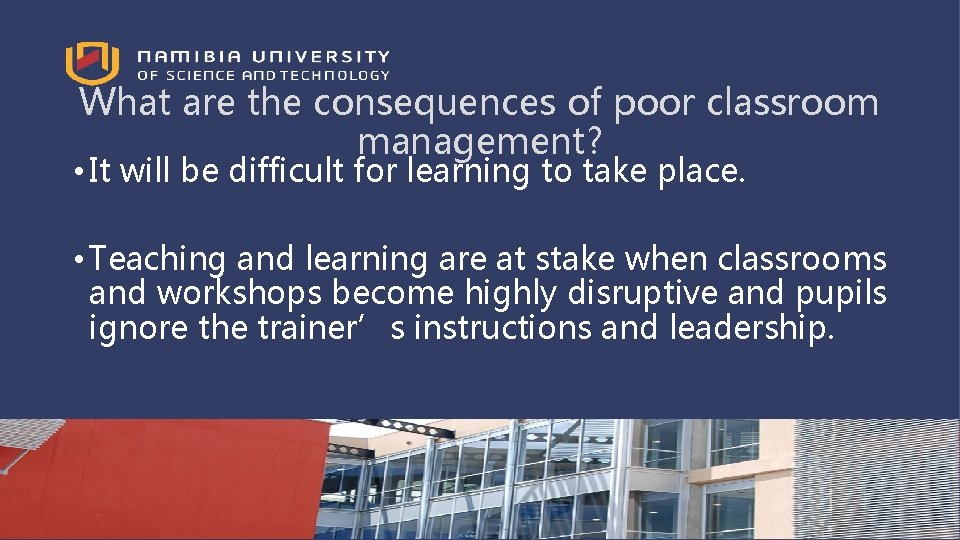 NAMIBIA UNIVERSITY
OF SCIENCE AND TECHNOLOGY

What are the consequences of poor classroom management?

• It will be difficult for learning to take place.

• Teaching and learning are at stake when classrooms and workshops become highly disruptive and pupils ignore the trainer’ s instructions and leadership.